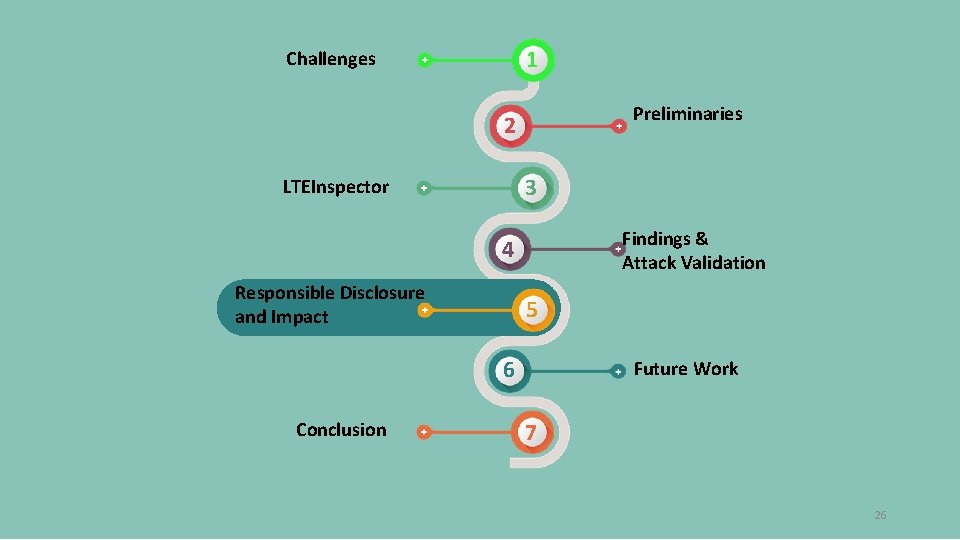 Challenges

1

2

Preliminaries

LTEInspector

3

4

Findings & Attack Validation

Responsible Disclosure and Impact

5

6

Future Work

Conclusion

7

26